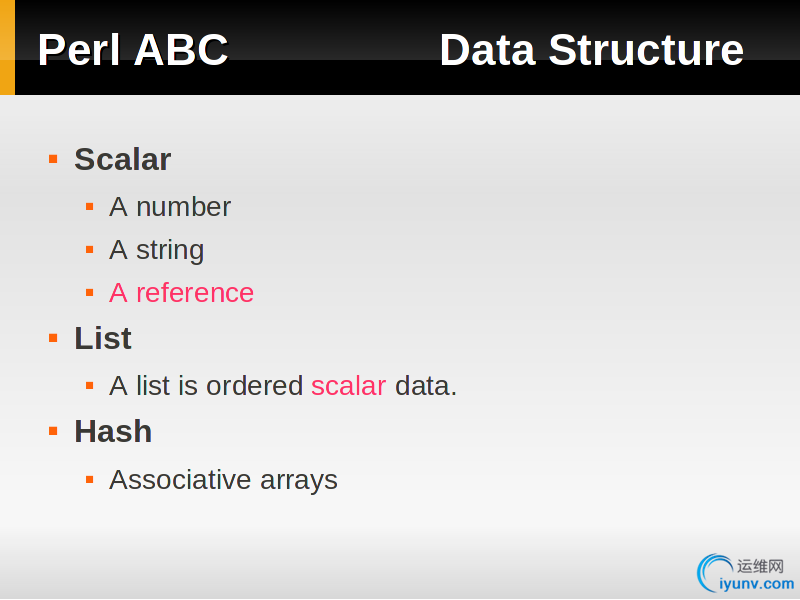 Perl ABC Data Structure

▪ Scalar
 ▪ A number
 ▪ A string
 ▪ A reference
▪ List
 ▪ A list is ordered scalar data.
▪ Hash
 ▪ Associative arrays

运维网
iyunv.com